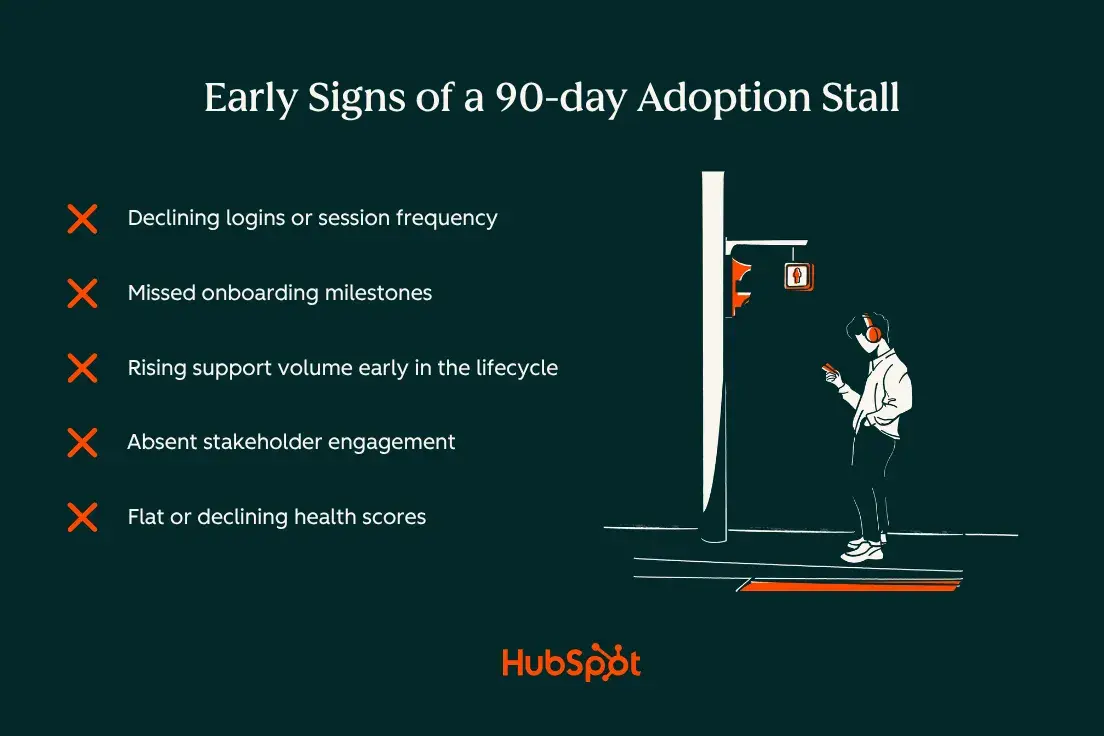 Early Signs of a 90-day Adoption Stall

Declining logins or session frequency

Missed onboarding milestones

Rising support volume early in the lifecycle

Absent stakeholder engagement

Flat or declining health scores

HubSpot